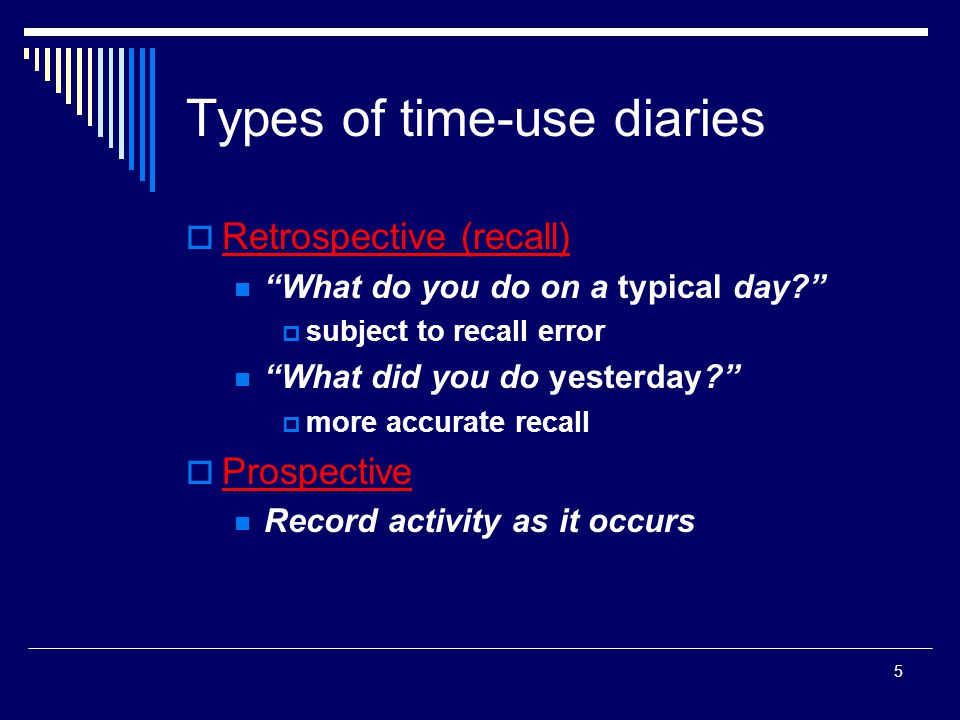 Types of time-use diaries

Retrospective (recall)
“What do you do on a typical day?”
subject to recall error
“What did you do yesterday?”
more accurate recall

Prospective
Record activity as it occurs

5